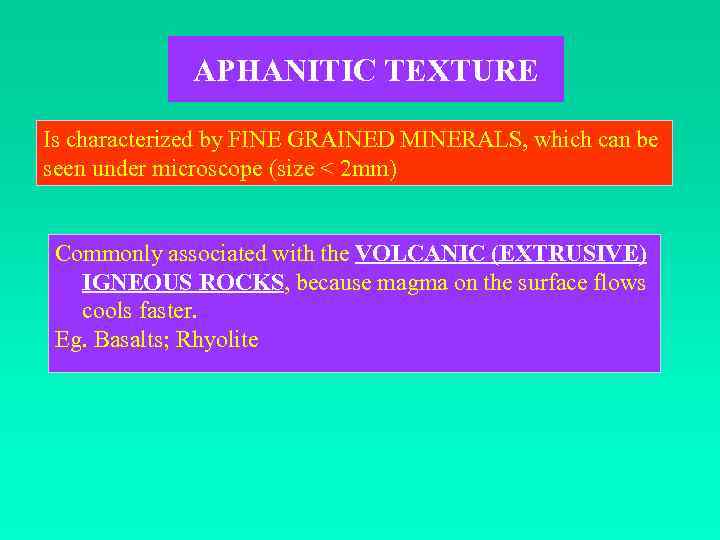 APHANITIC TEXTURE

Is characterized by FINE GRAINED MINERALS, which can be seen under microscope (size < 2mm)

Commonly associated with the VOLCANIC (EXTRUSIVE) IGNEOUS ROCKS, because magma on the surface flows cools faster.
Eg. Basalts; Rhyolite